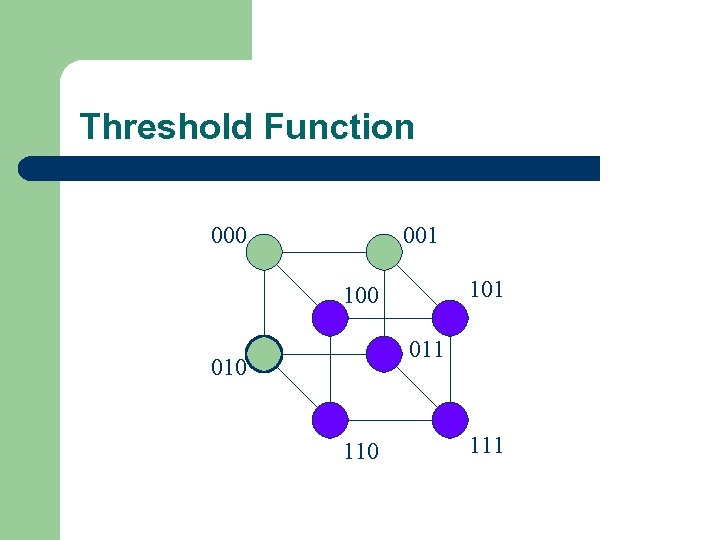 Threshold Function

000
001
100
101
010
011
110
111